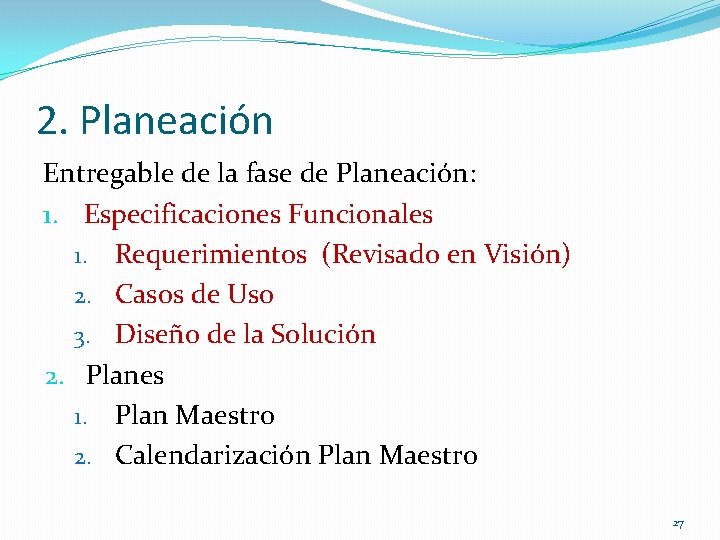 2. Planeación

Entregable de la fase de Planeación:

1. Especificaciones Funcionales
   1. Requerimientos (Revisado en Visión)
   2. Casos de Uso
   3. Diseño de la Solución
2. Planes
   1. Plan Maestro
   2. Calendarización Plan Maestro

27